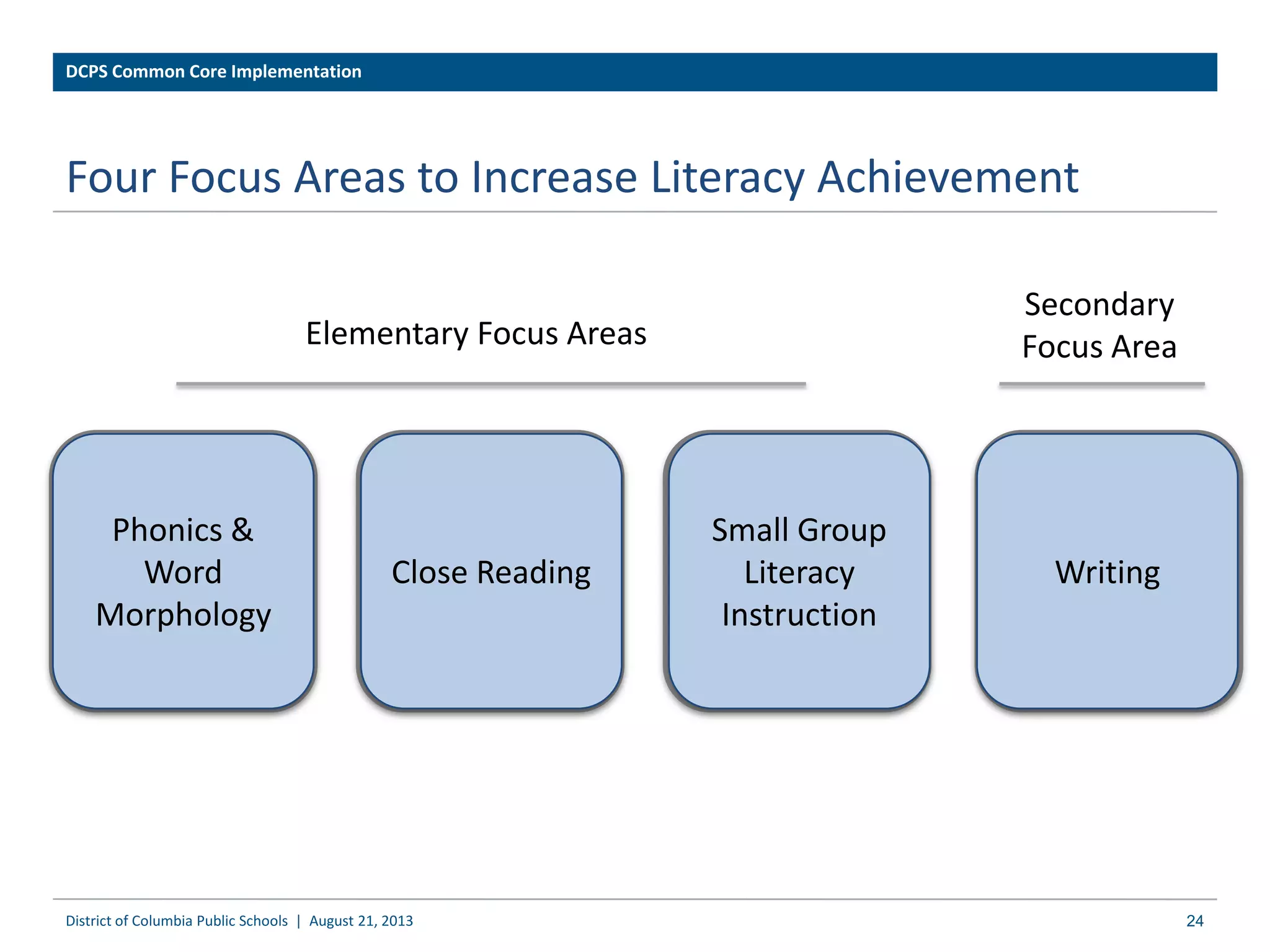 DCPS Common Core Implementation

Four Focus Areas to Increase Literacy Achievement

Elementary Focus Areas

Secondary Focus Area

Phonics & Word Morphology

Close Reading

Small Group Literacy Instruction

Writing

District of Columbia Public Schools | August 21, 2013

24